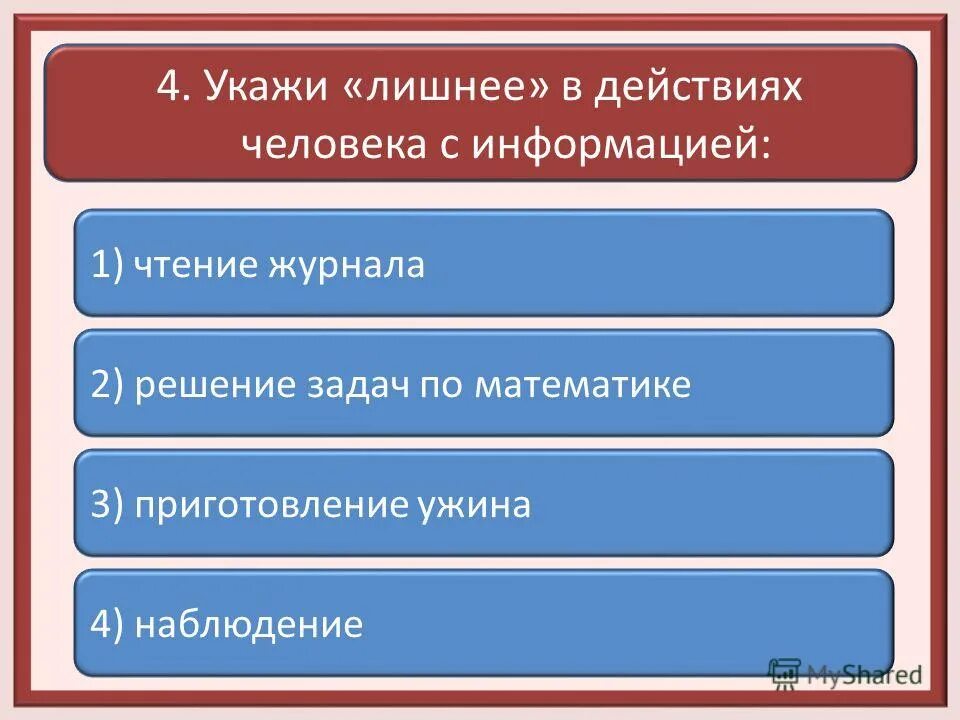 4. Укажи «лишнее» в действиях человека с информацией:

1) чтение журнала

2) решение задач по математике

3) приготовление ужина

4) наблюдение

MyShared